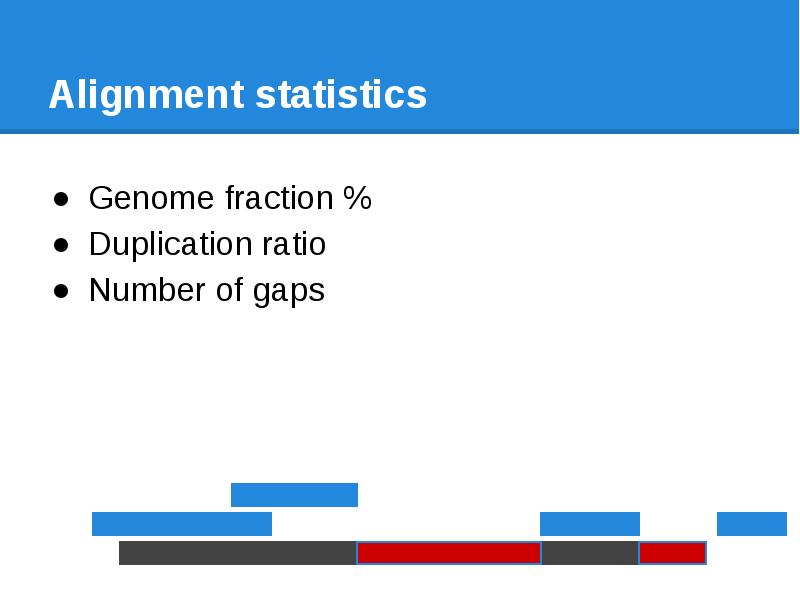 Alignment statistics

● Genome fraction %
● Duplication ratio
● Number of gaps